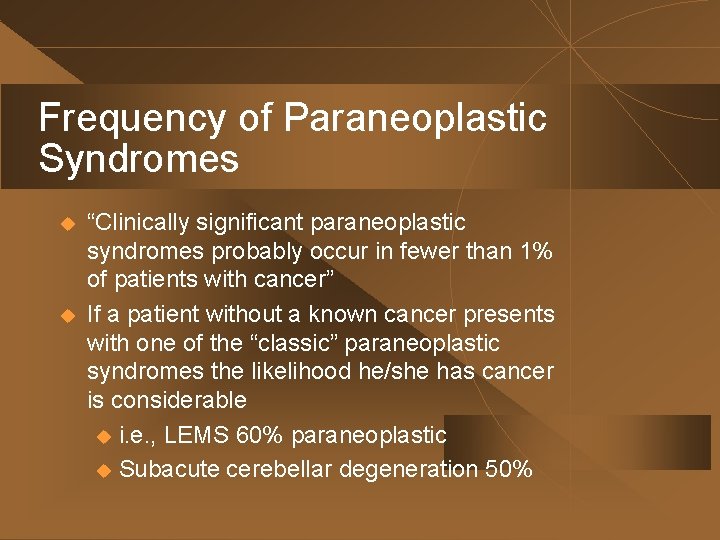 Frequency of Paraneoplastic Syndromes

“Clinically significant paraneoplastic syndromes probably occur in fewer than 1% of patients with cancer”

If a patient without a known cancer presents with one of the “classic” paraneoplastic syndromes the likelihood he/she has cancer is considerable

i.e., LEMS 60% paraneoplastic

Subacute cerebellar degeneration 50%